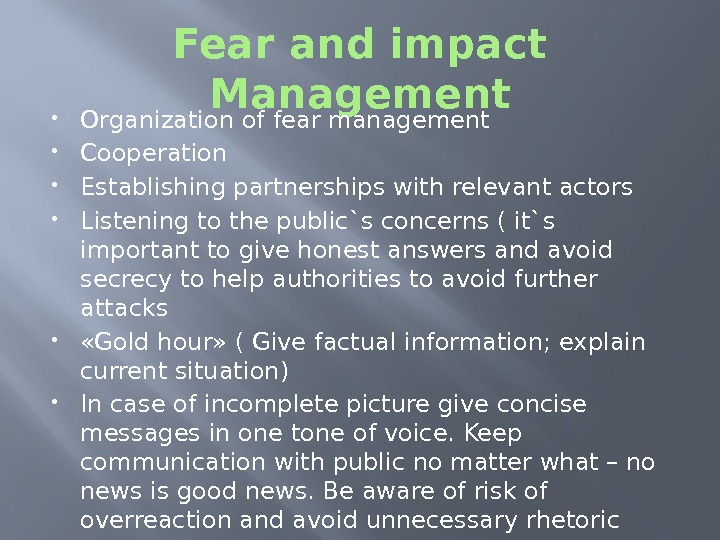 Fear and impact Management

• Organization of fear management
• Cooperation
• Establishing partnerships with relevant actors
• Listening to the public`s concerns ( it`s important to give honest answers and avoid secrecy to help authorities to avoid further attacks
• «Gold hour» ( Give factual information; explain current situation)
• In case of incomplete picture give concise messages in one tone of voice. Keep communication with public no matter what – no news is good news. Be aware of risk of overreaction and avoid unnecessary rhetoric